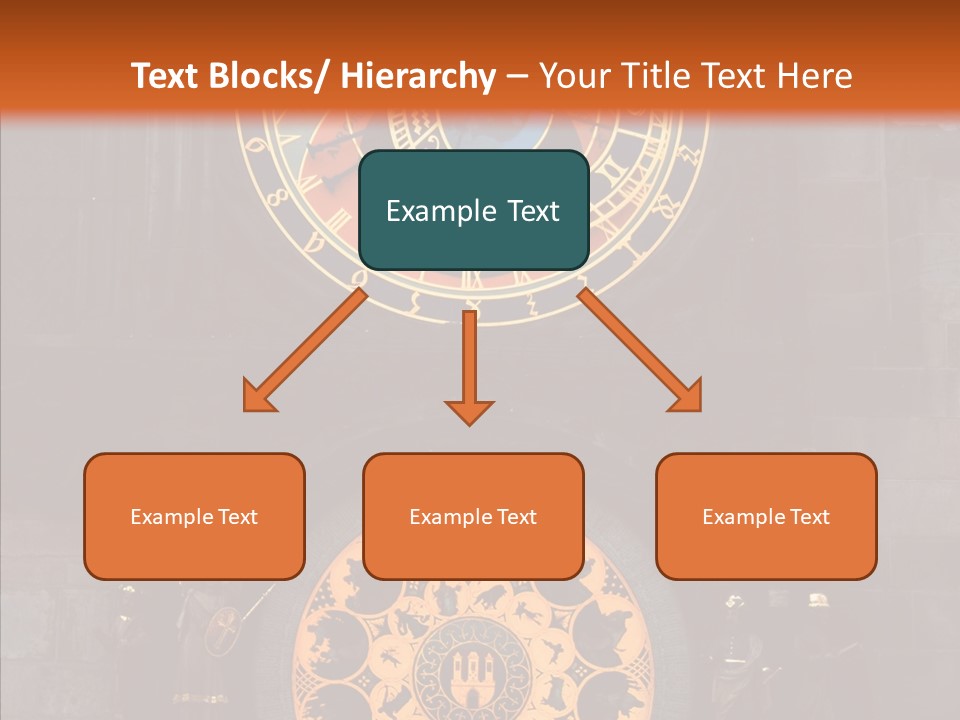 Text Blocks/ Hierarchy – Your Title Text Here

Example Text

Example Text

Example Text

Example Text